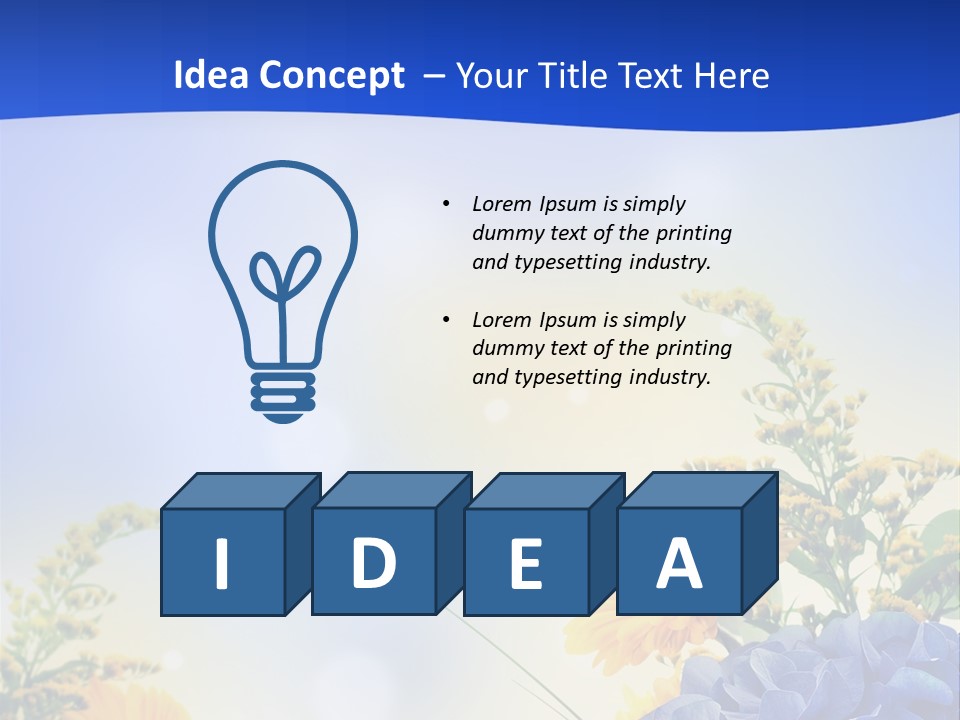 Idea Concept – Your Title Text Here

• Lorem Ipsum is simply dummy text of the printing and typesetting industry.

• Lorem Ipsum is simply dummy text of the printing and typesetting industry.

I D E A